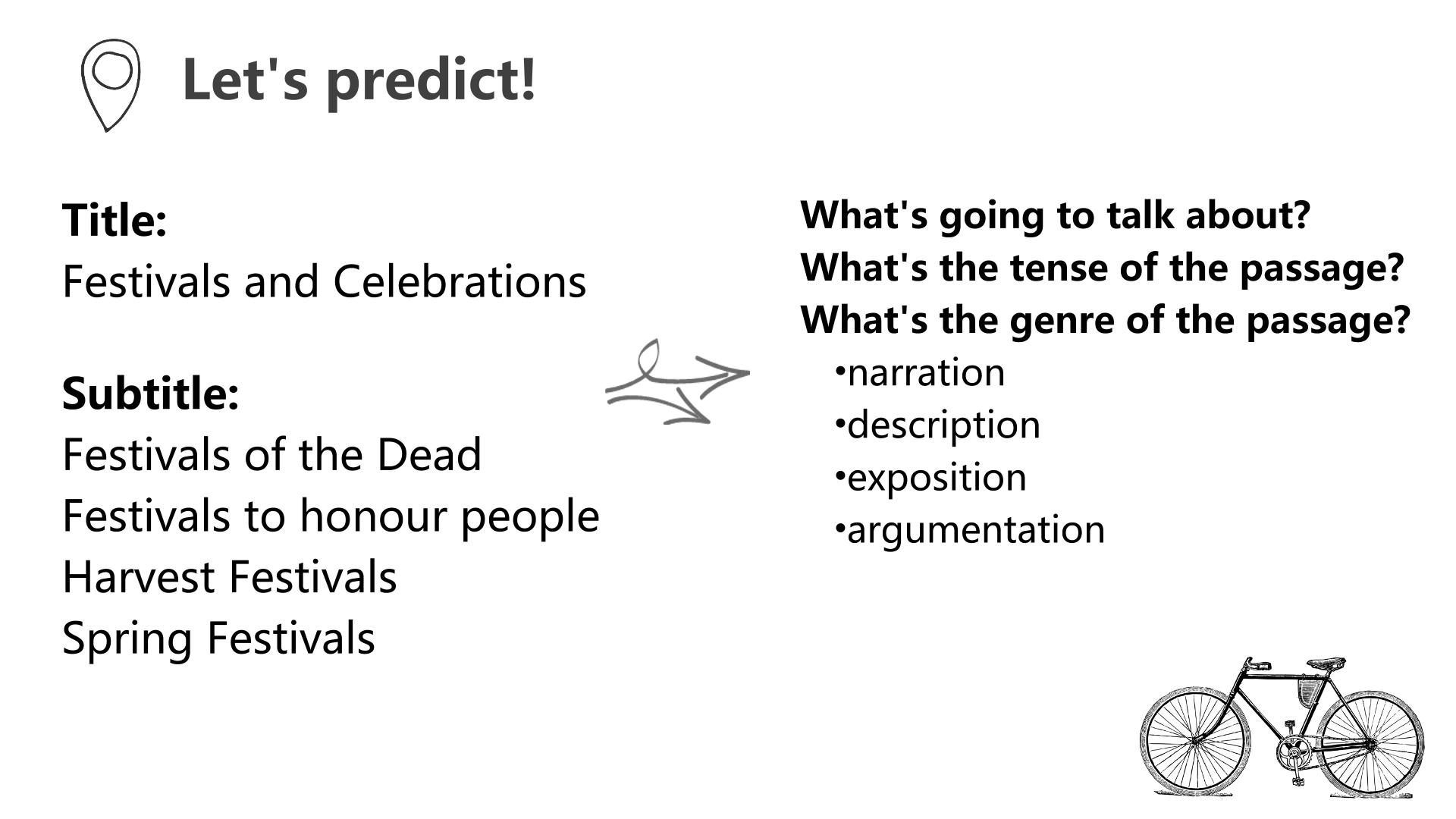 Let's predict!

Title:
Festivals and Celebrations

Subtitle:
Festivals of the Dead
Festivals to honour people
Harvest Festivals
Spring Festivals

What's going to talk about?
What's the tense of the passage?
What's the genre of the passage?
•narration
•description
•exposition
•argumentation